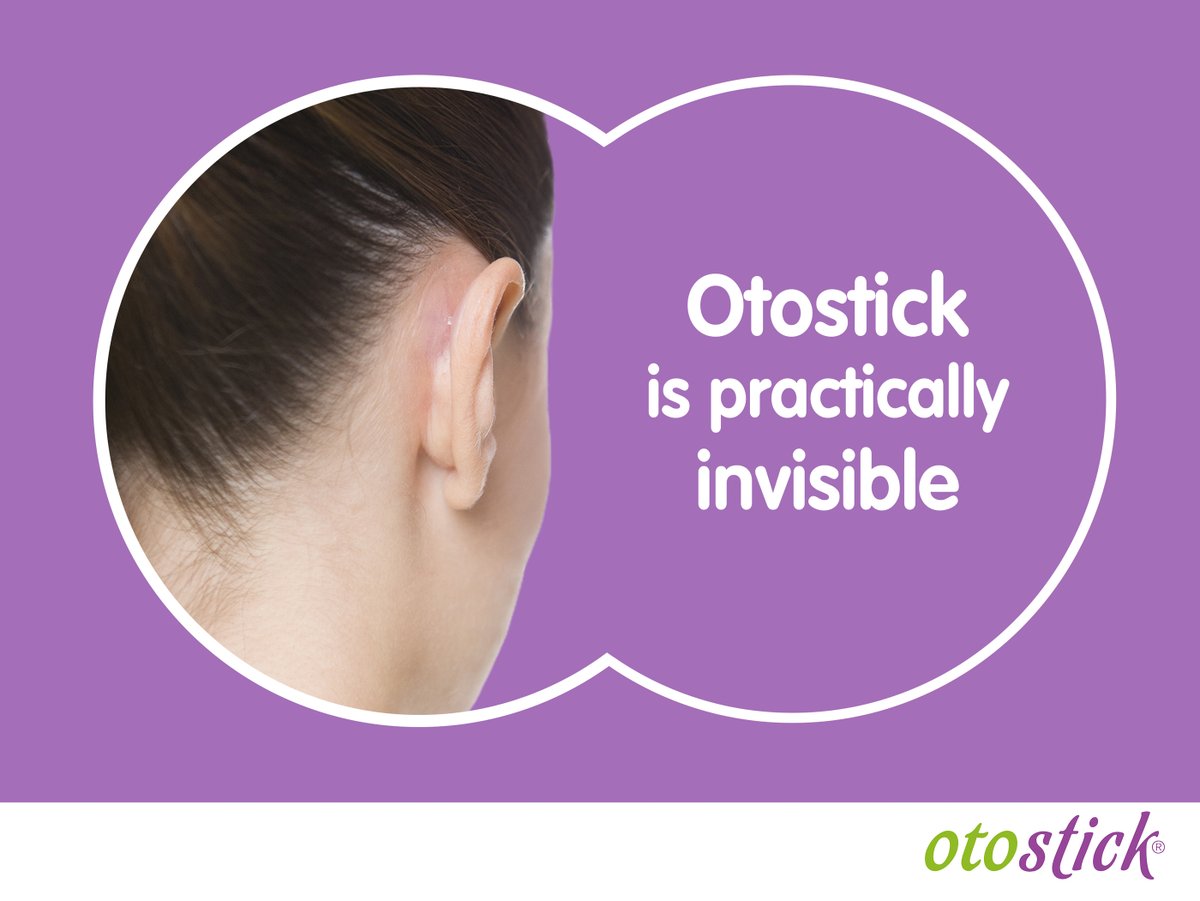 Otostick is practically invisible

otostick®